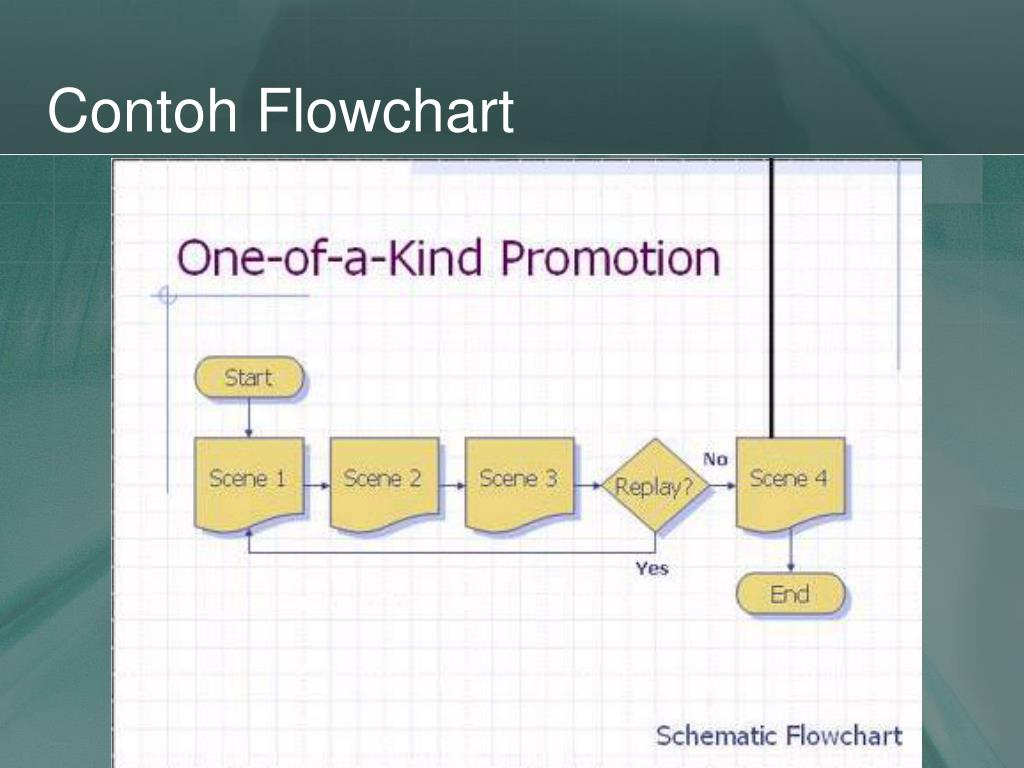 Contoh Flowchart

One-of-a-Kind Promotion

Start

Scene 1

Scene 2

Scene 3

Replay?

No

Scene 4

Yes

End

Schematic Flowchart